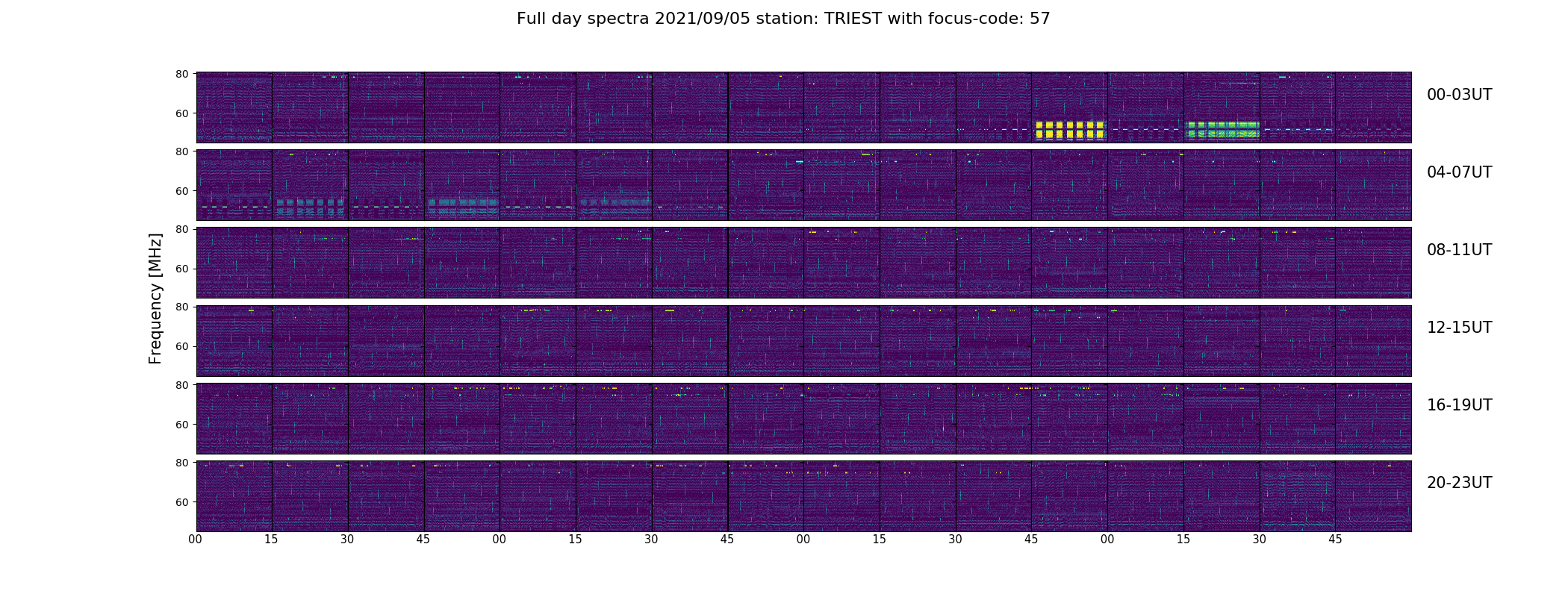 Full day spectra 2021/09/05 station: TRIEST with focus-code: 57

Frequency [MHz]

80
60
00-03UT

80
60
04-07UT

80
60
08-11UT

80
60
12-15UT

80
60
16-19UT

80
60
20-23UT

00 15 30 45 00 15 30 45 00 15 30 45 00 15 30 45